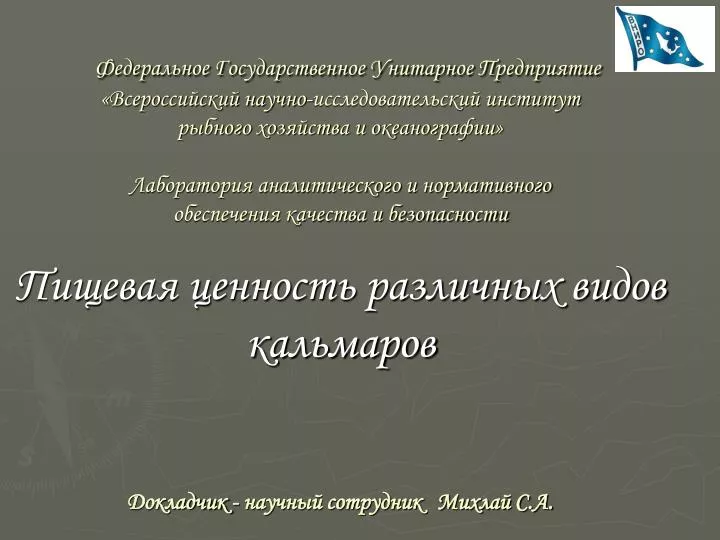 ВНИРО

Федеральное Государственное Унитарное Предприятие «Всероссийский научно-исследовательский институт рыбного хозяйства и океанографии»

Лаборатория аналитического и нормативного обеспечения качества и безопасности

Пищевая ценность различных видов кальмаров

Докладчик - научный сотрудник Михлай С.А.